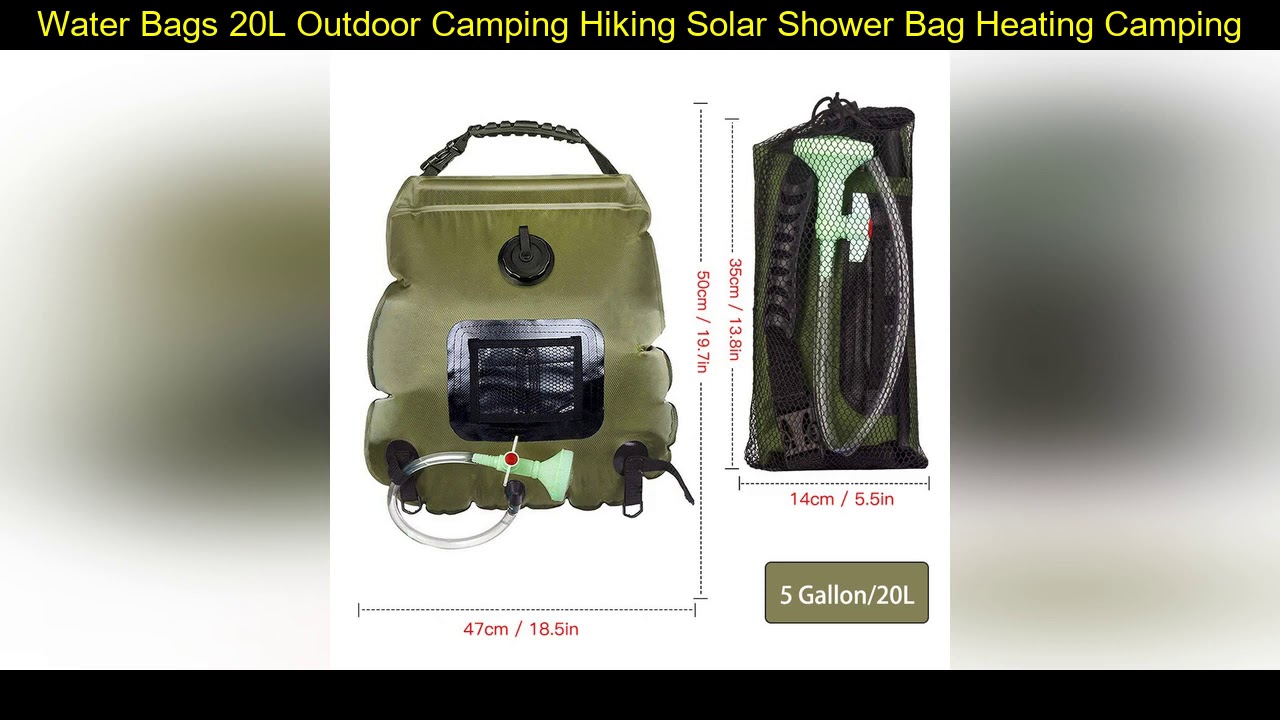 Water Bags 20L Outdoor Camping Hiking Solar Shower Bag Heating Camping

50cm / 19.7in

35cm / 13.8in

14cm / 5.5in

47cm / 18.5in

5 Gallon/20L